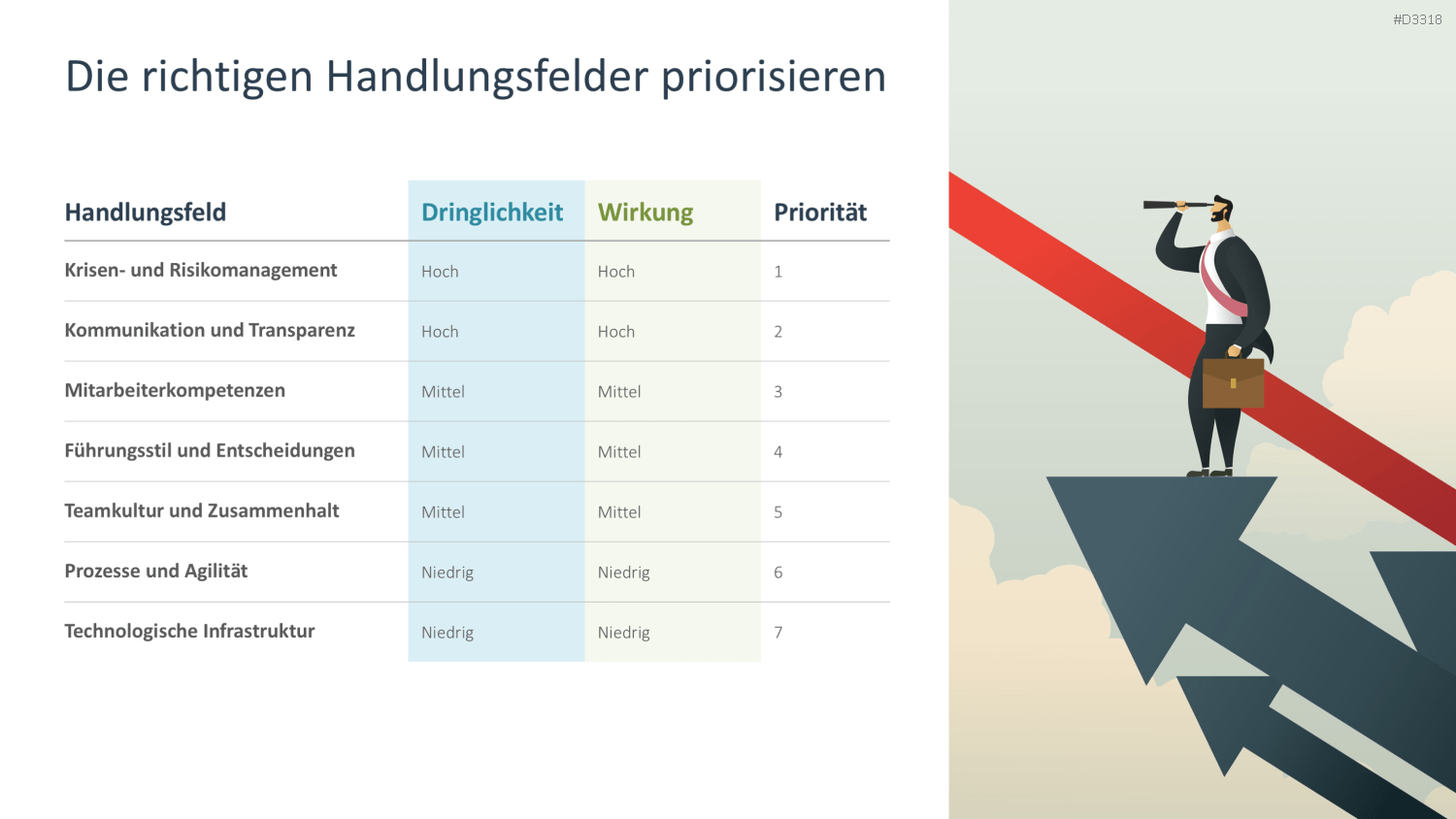 #D3318

Die richtigen Handlungsfelder priorisieren

| Handlungsfeld | Dringlichkeit | Wirkung | Priorität |
|---|---|---|---|
| Krisen- und Risikomanagement | Hoch | Hoch | 1 |
| Kommunikation und Transparenz | Hoch | Hoch | 2 |
| Mitarbeiterkompetenzen | Mittel | Mittel | 3 |
| Führungsstil und Entscheidungen | Mittel | Mittel | 4 |
| Teamkultur und Zusammenhalt | Mittel | Mittel | 5 |
| Prozesse und Agilität | Niedrig | Niedrig | 6 |
| Technologische Infrastruktur | Niedrig | Niedrig | 7 |